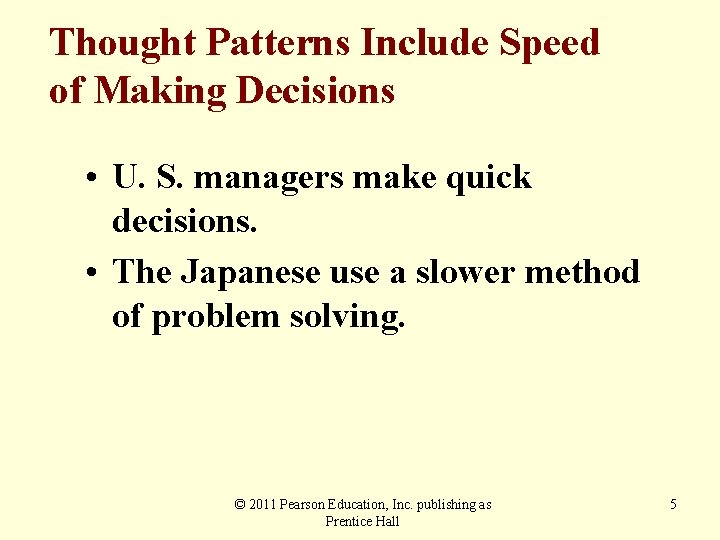 Thought Patterns Include Speed of Making Decisions

• U. S. managers make quick decisions.
• The Japanese use a slower method of problem solving.

© 2011 Pearson Education, Inc. publishing as Prentice Hall

5